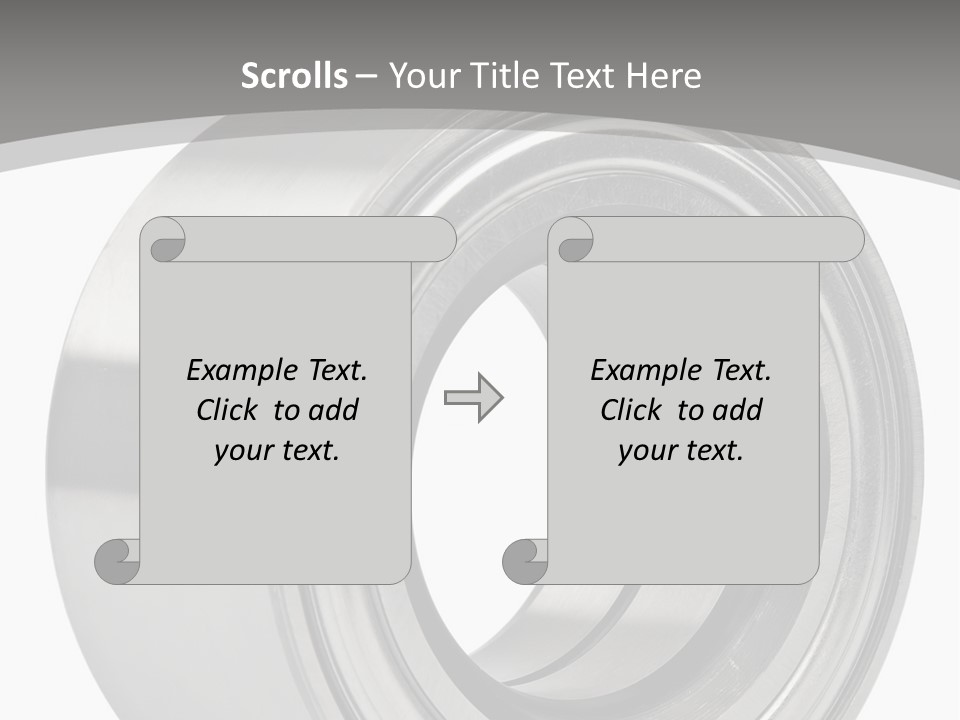 Scrolls – Your Title Text Here

Example Text. Click to add your text.

Example Text. Click to add your text.